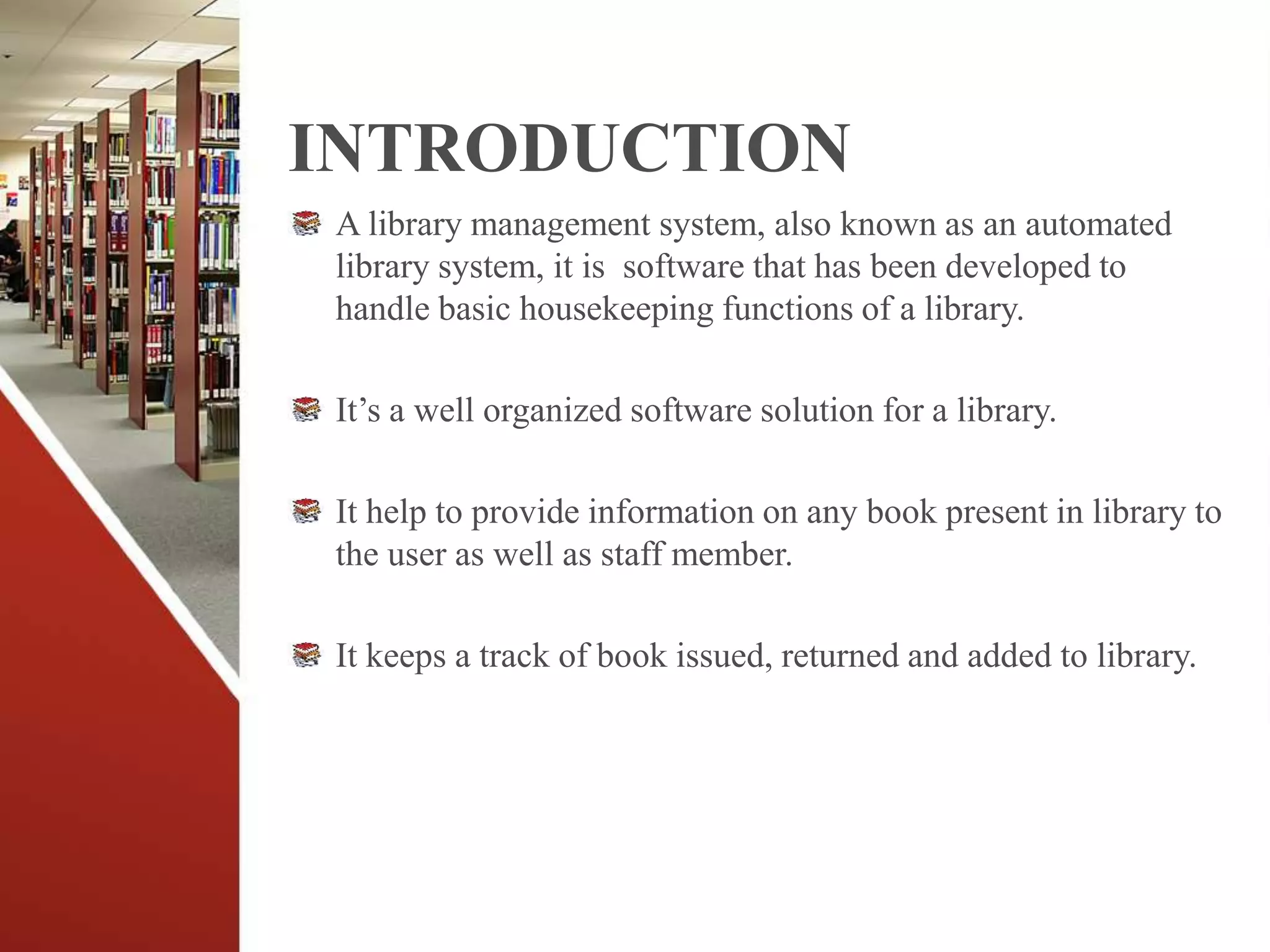 INTRODUCTION

A library management system, also known as an automated library system, it is  software that has been developed to handle basic housekeeping functions of a library.

It’s a well organized software solution for a library.

It help to provide information on any book present in library to the user as well as staff member.

It keeps a track of book issued, returned and added to library.